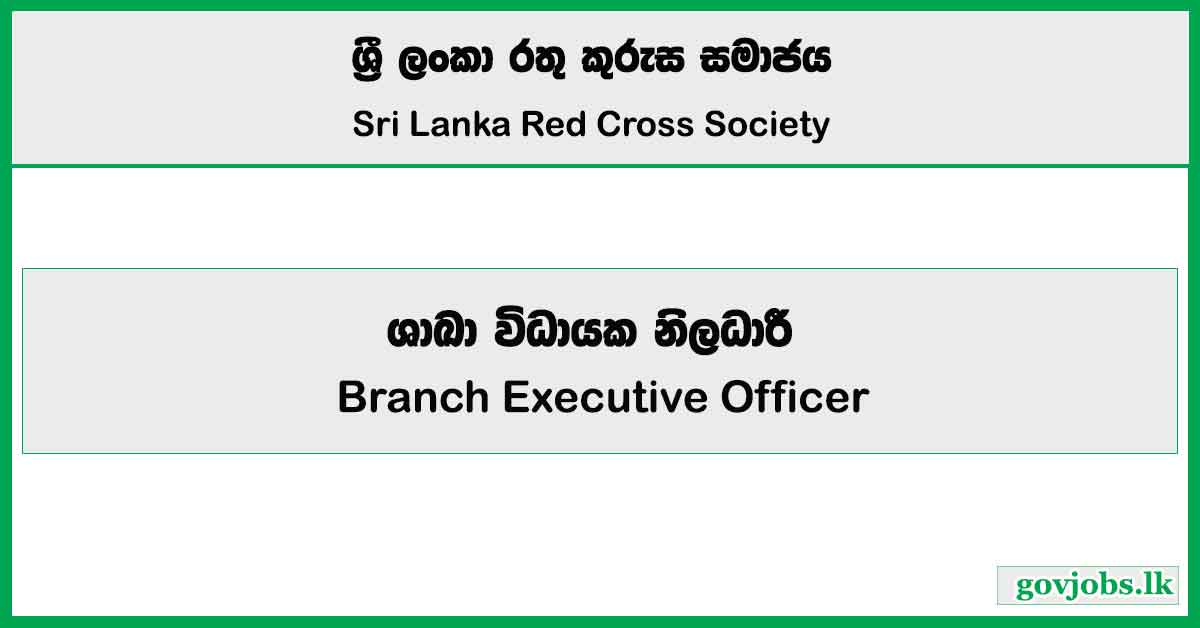 ශ්‍රී ලංකා රතු කුරුස සමාජය
Sri Lanka Red Cross Society

ශාඛා විධායක නිලධාරී
Branch Executive Officer

govjobs.lk